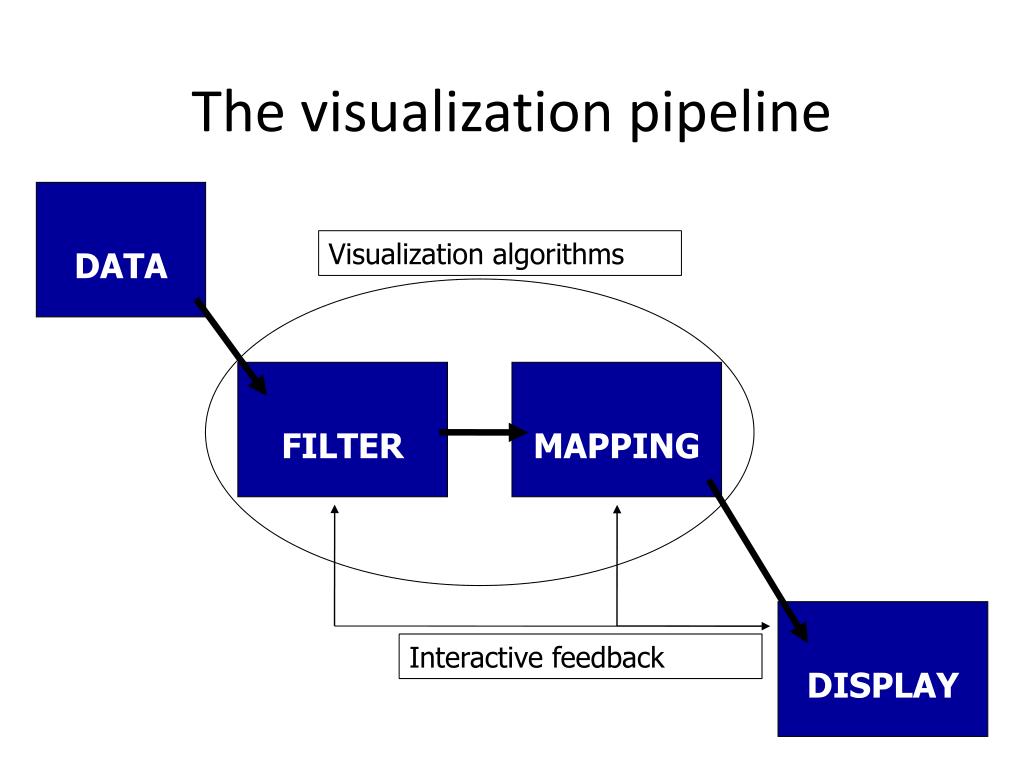 The visualization pipeline

DATA

Visualization algorithms

FILTER

MAPPING

Interactive feedback

DISPLAY